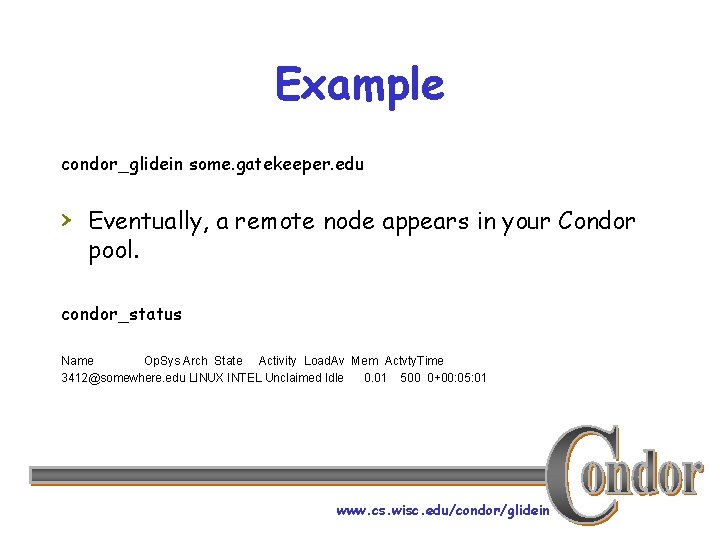 Example

condor_glidein some.gatekeeper.edu

› Eventually, a remote node appears in your Condor pool.

condor_status

Name OpSys Arch State Activity LoadAv Mem ActvtyTime
3412@somewhere.edu LINUX INTEL Unclaimed Idle 0.01 500 0+00:05:01

Condor

www.cs.wisc.edu/condor/glidein